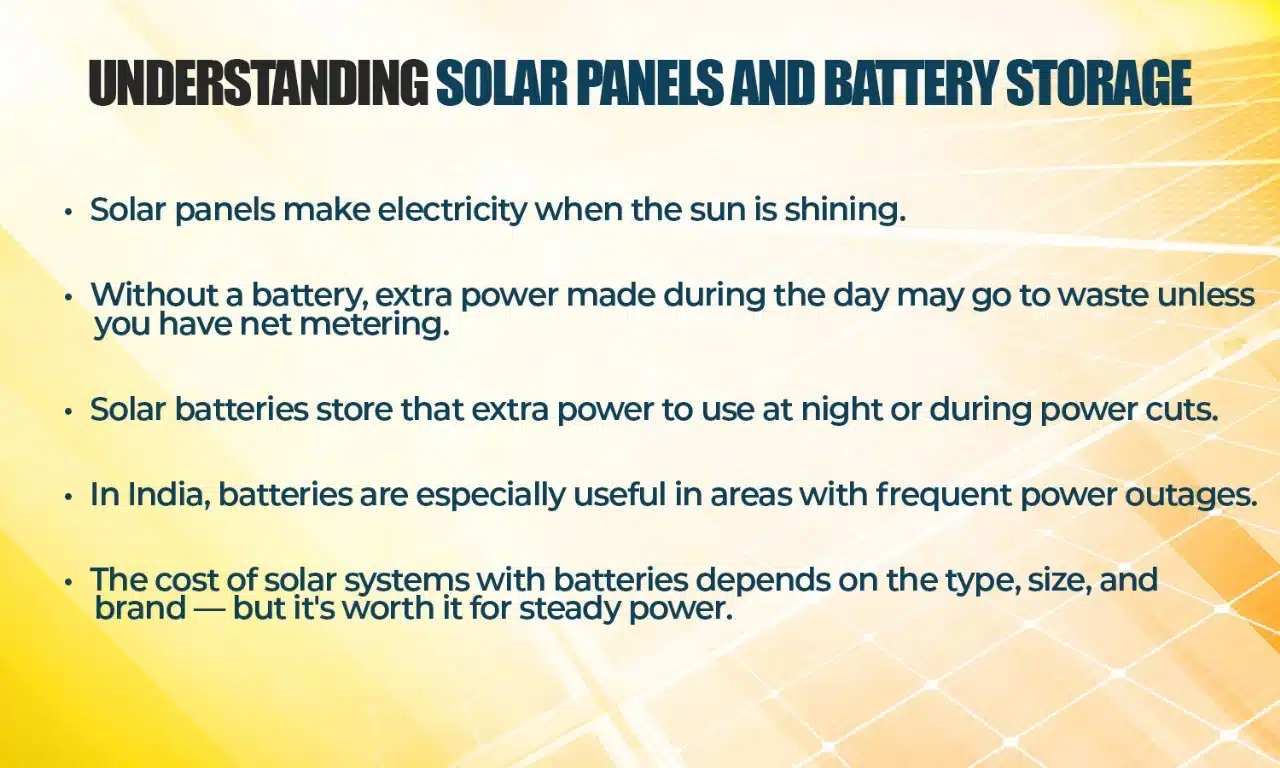 UNDERSTANDING SOLAR PANELS AND BATTERY STORAGE

• Solar panels make electricity when the sun is shining.

• Without a battery, extra power made during the day may go to waste unless you have net metering.

• Solar batteries store that extra power to use at night or during power cuts.

• In India, batteries are especially useful in areas with frequent power outages.

• The cost of solar systems with batteries depends on the type, size, and brand — but it's worth it for steady power.